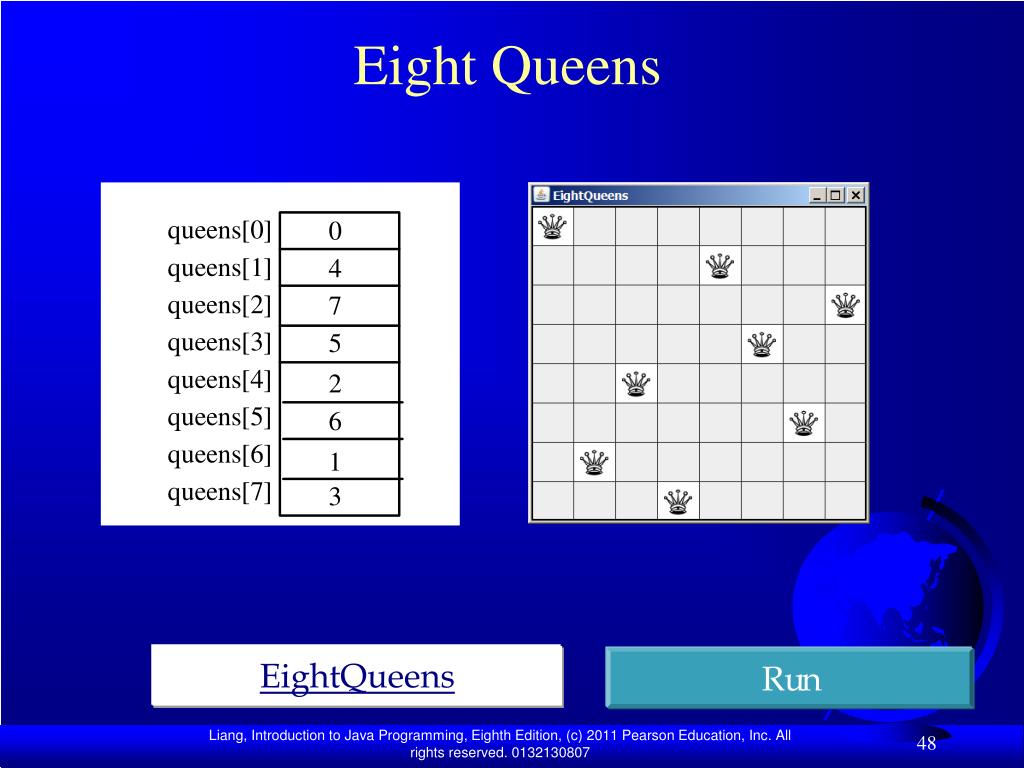 Eight Queens

| queens[0] | 0 |
|---|---|
| queens[1] | 4 |
| queens[2] | 7 |
| queens[3] | 5 |
| queens[4] | 2 |
| queens[5] | 6 |
| queens[6] | 1 |
| queens[7] | 3 |

EightQueens

EightQueens

Run

Liang, Introduction to Java Programming, Eighth Edition, (c) 2011 Pearson Education, Inc. All rights reserved. 0132130807

48